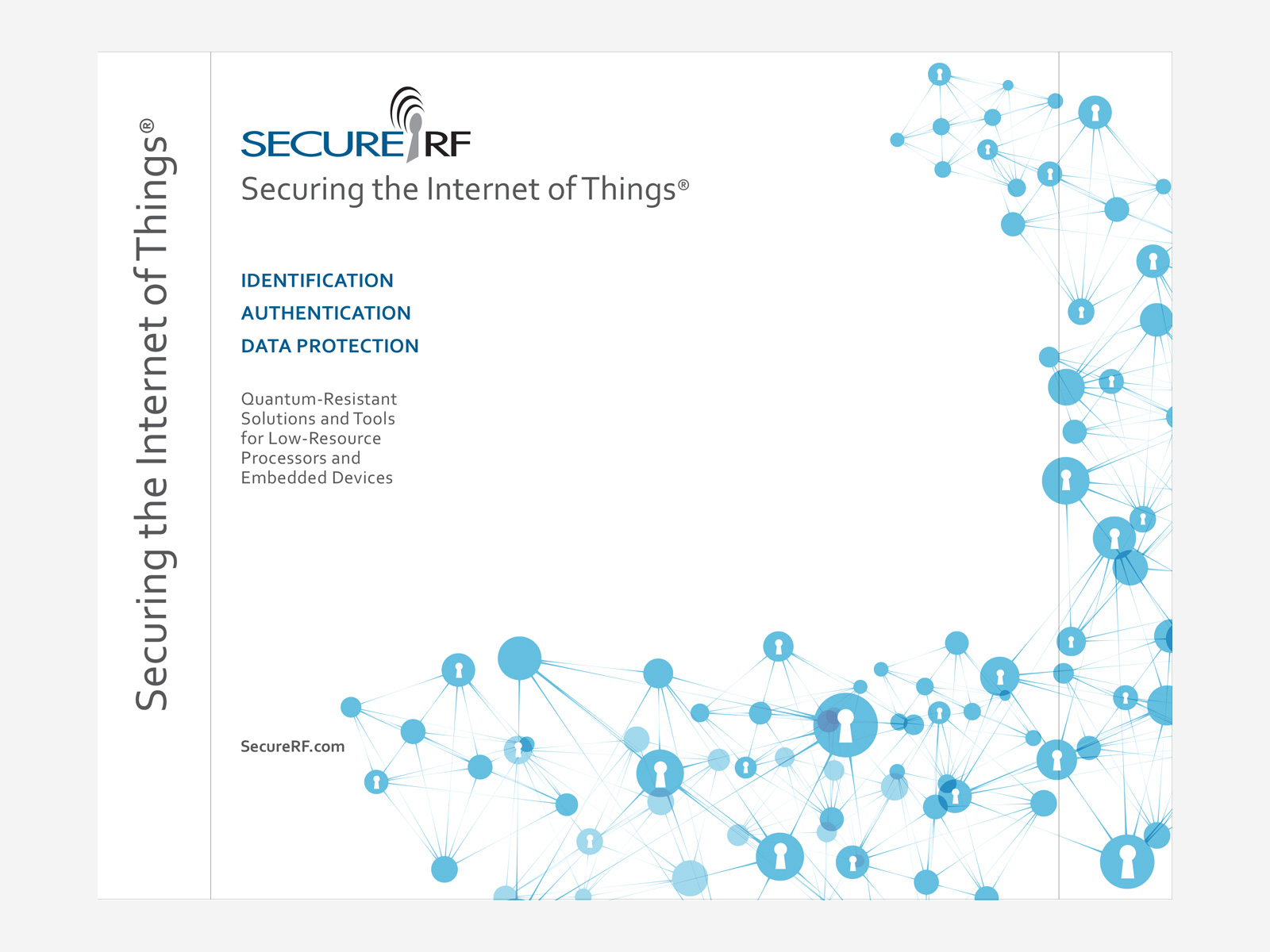 Securing the Internet of Things®

SECURE RF

Securing the Internet of Things®

IDENTIFICATION

AUTHENTICATION

DATA PROTECTION

Quantum-Resistant Solutions and Tools for Low-Resource Processors and Embedded Devices

SecureRF.com